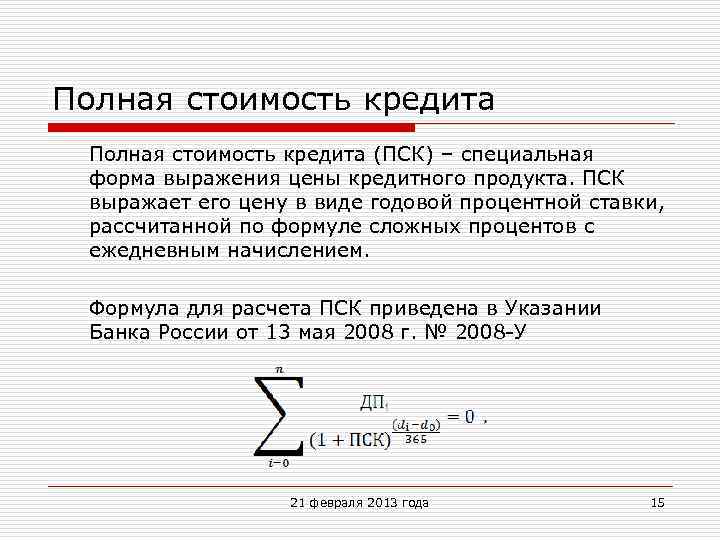 Полная стоимость кредита

Полная стоимость кредита (ПСК) – специальная форма выражения цены кредитного продукта. ПСК выражает его цену в виде годовой процентной ставки, рассчитанной по формуле сложных процентов с ежедневным начислением.

Формула для расчета ПСК приведена в Указании Банка России от 13 мая 2008 г. № 2008-У

$\sum_{i-0}^{n} \frac{ДП_i}{(1+ПСК)^{\frac{(d_i-d_0)}{365}}} = 0$ .

21 февраля 2013 года

15